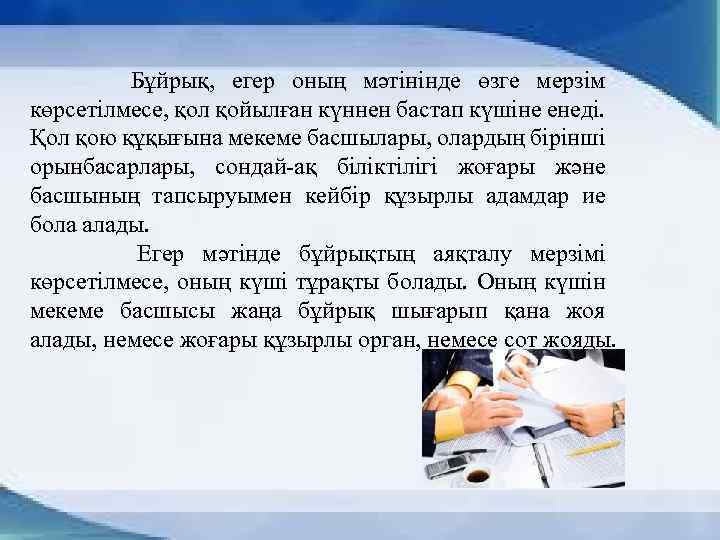 Бұйрық, егер оның мәтінінде өзге мерзім көрсетілмесе, қол қойылған күннен бастап күшіне енеді. Қол қою құқығына мекеме басшылары, олардың бірінші орынбасарлары, сондай-ақ біліктілігі жоғары және басшының тапсыруымен кейбір құзырлы адамдар ие бола алады.

Егер мәтінде бұйрықтың аяқталу мерзімі көрсетілмесе, оның күші тұрақты болады. Оның күшін мекеме басшысы жаңа бұйрық шығарып қана жоя алады, немесе жоғары құзырлы орган, немесе сот жояды.